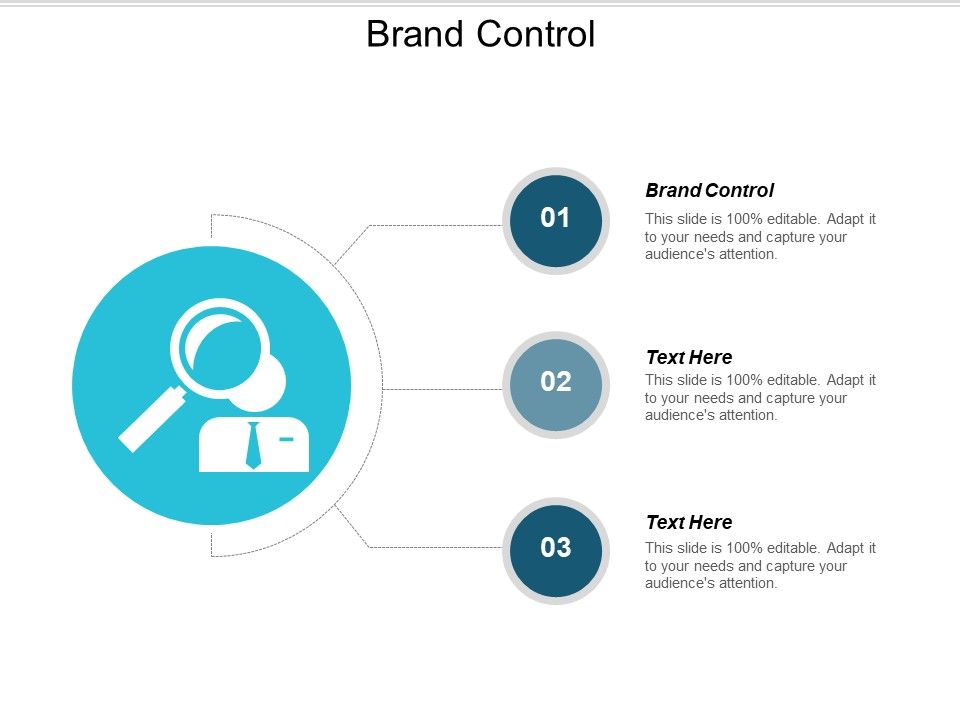 Brand Control

01

Brand Control

This slide is 100% editable. Adapt it to your needs and capture your audience's attention.

02

Text Here

This slide is 100% editable. Adapt it to your needs and capture your audience's attention.

03

Text Here

This slide is 100% editable. Adapt it to your needs and capture your audience's attention.